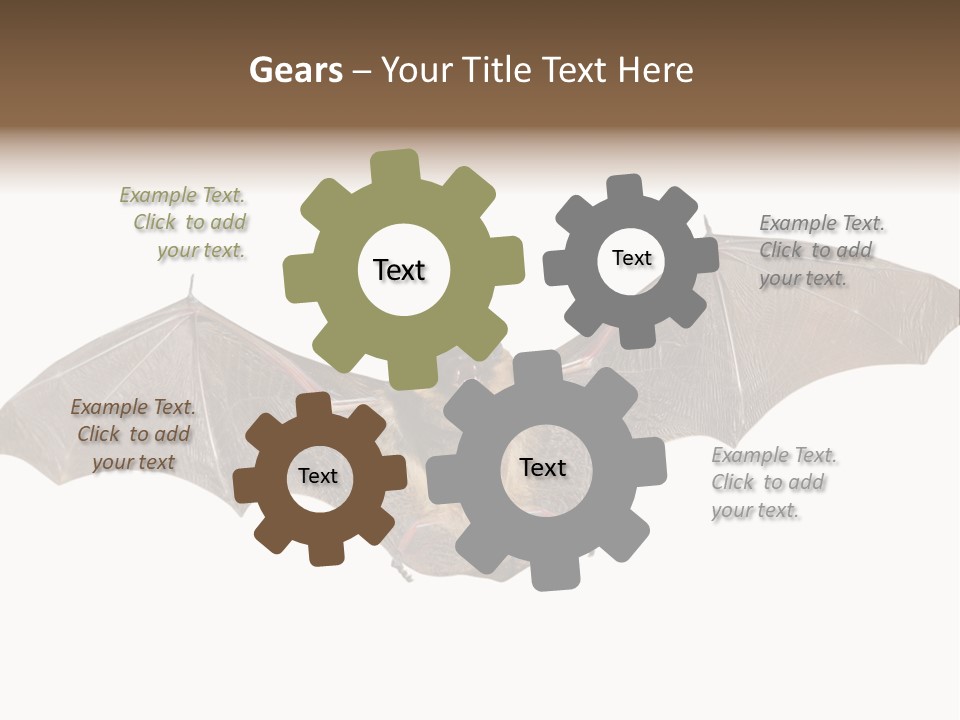 Gears – Your Title Text Here

Example Text. Click to add your text.

Text

Text

Example Text. Click to add your text.

Example Text. Click to add your text

Text

Text

Example Text. Click to add your text.